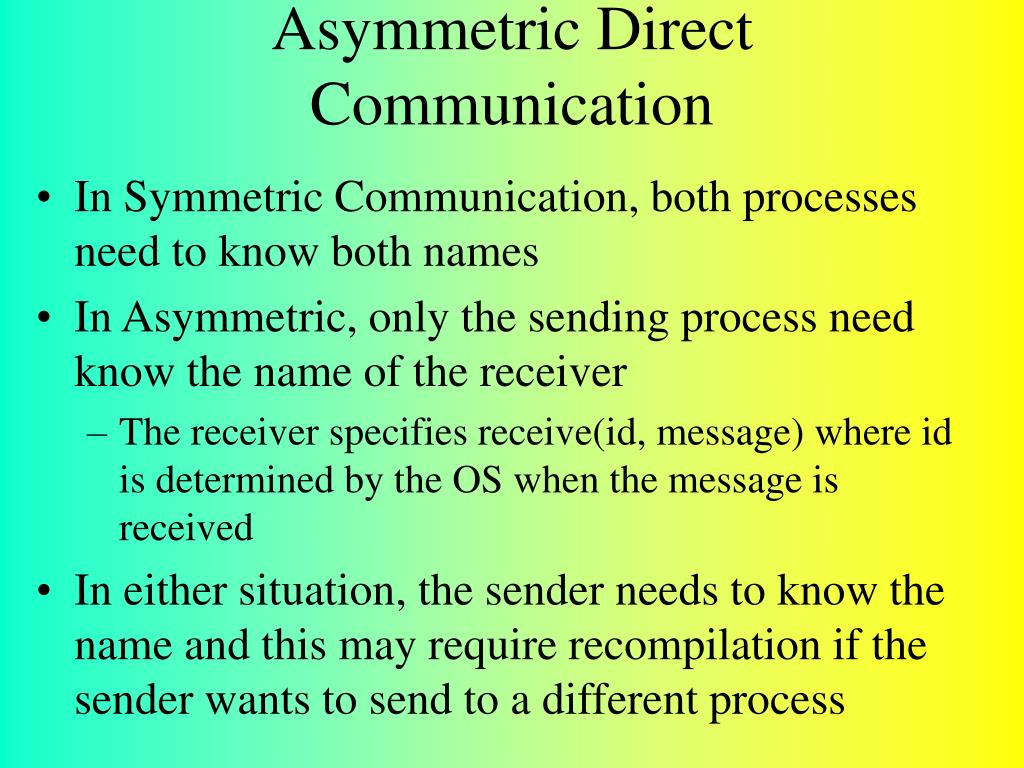 Asymmetric Direct Communication

• In Symmetric Communication, both processes need to know both names
• In Asymmetric, only the sending process need know the name of the receiver
– The receiver specifies receive(id, message) where id is determined by the OS when the message is received
• In either situation, the sender needs to know the name and this may require recompilation if the sender wants to send to a different process